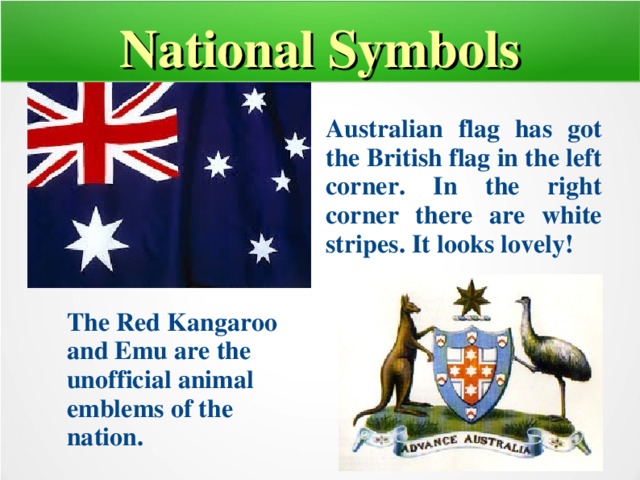 National Symbols

Australian flag has got the British flag in the left corner. In the right corner there are white stripes. It looks lovely!

The Red Kangaroo and Emu are the unofficial animal emblems of the nation.

ADVANCE AUSTRALIA